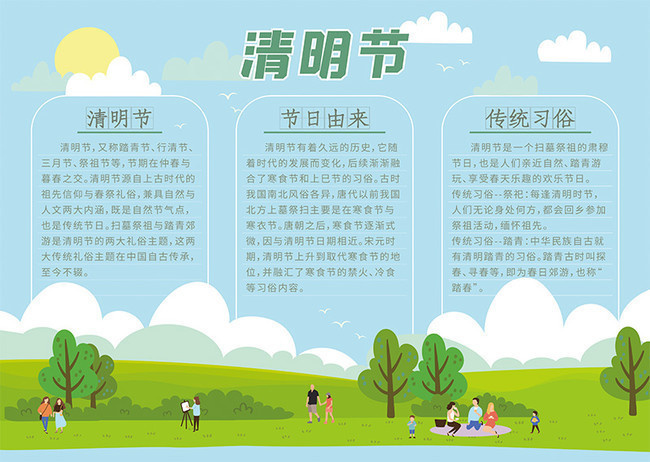 清明节

清明节

清明节，又称踏青节、行清节、三月节、祭祖节等，节期在仲春与暮春之交。清明节源自上古时代的祖先信仰与春祭礼俗，兼具自然与人文两大内涵，既是自然节气点，也是传统节日。扫墓祭祖与踏青郊游是清明节的两大礼俗主题，这两大传统礼俗主题在中国自古传承，至今不辍。

节日由来

清明节有着久远的历史，它随着时代的发展而变化，后续渐渐融合了寒食节和上巳节的习俗。古时我国南北风俗各异，唐代以前我国北方上墓祭扫主要是在寒食节与寒衣节。唐朝之后，寒食节逐渐式微，因与清明节日期相近。宋元时期，清明节上升到取代寒食节的地位，并融汇了寒食节的禁火、冷食等习俗内容。

传统习俗

清明节是一个扫墓祭祖的肃穆节日，也是人们亲近自然、踏青游玩、享受春天乐趣的欢乐节日。
传统习俗--祭祀：每逢清明时节，人们无论身处何方，都会回乡参加祭祖活动，缅怀祖先。
传统习俗--踏青：中华民族自古就有清明踏青的习俗。踏青古时叫探春、寻春等，即为春日郊游，也称“踏春”。